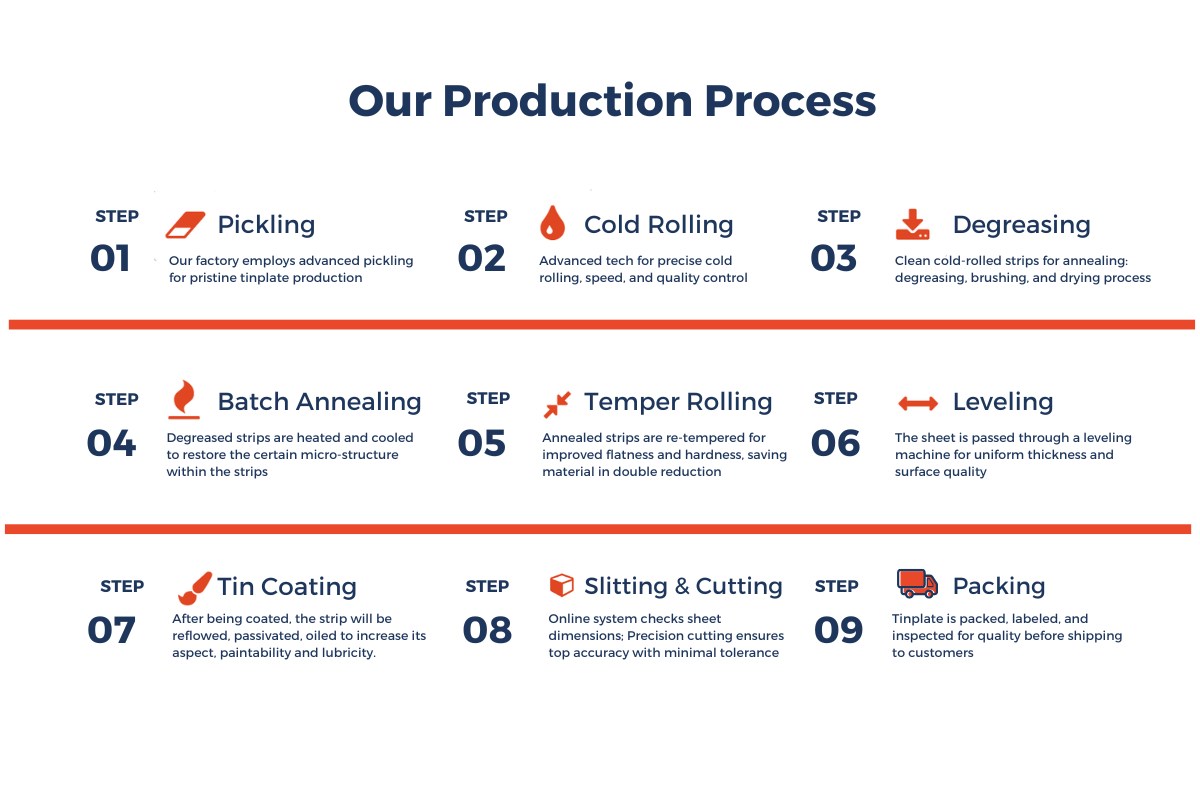 Our Production Process

STEP
01
Pickling
Our factory employs advanced pickling for pristine tinplate production

STEP
02
Cold Rolling
Advanced tech for precise cold rolling, speed, and quality control

STEP
03
Degreasing
Clean cold-rolled strips for annealing: degreasing, brushing, and drying process

STEP
04
Batch Annealing
Degreased strips are heated and cooled to restore the certain micro-structure within the strips

STEP
05
Temper Rolling
Annealed strips are re-tempered for improved flatness and hardness, saving material in double reduction

STEP
06
Leveling
The sheet is passed through a leveling machine for uniform thickness and surface quality

STEP
07
Tin Coating
After being coated, the strip will be reflowed, passivated, oiled to increase its aspect, paintability and lubricity.

STEP
08
Slitting & Cutting
Online system checks sheet dimensions; Precision cutting ensures top accuracy with minimal tolerance

STEP
09
Packing
Tinplate is packed, labeled, and inspected for quality before shipping to customers